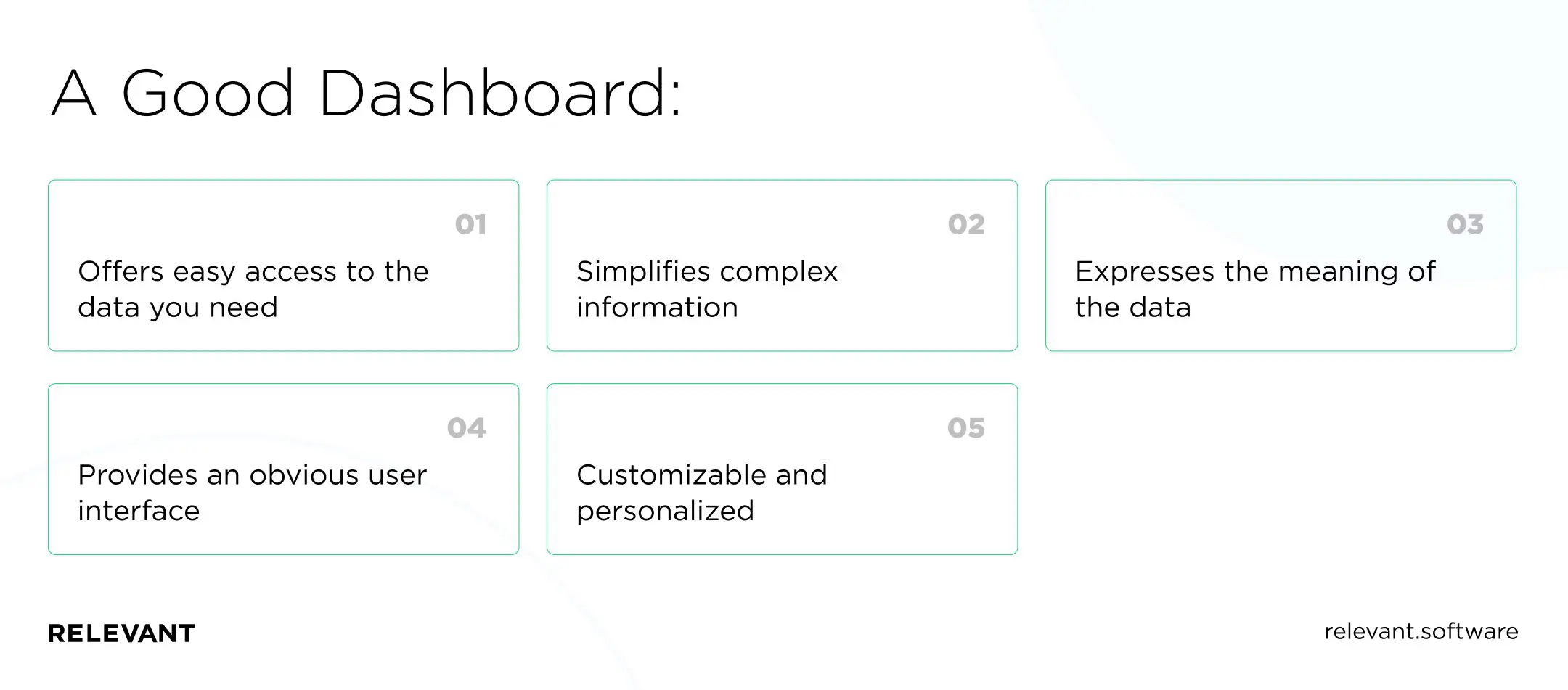 A Good Dashboard:

01

Offers easy access to the data you need

02

Simplifies complex information

03

Expresses the meaning of the data

04

Provides an obvious user interface

05

Customizable and personalized

RELEVANT

relevant.software